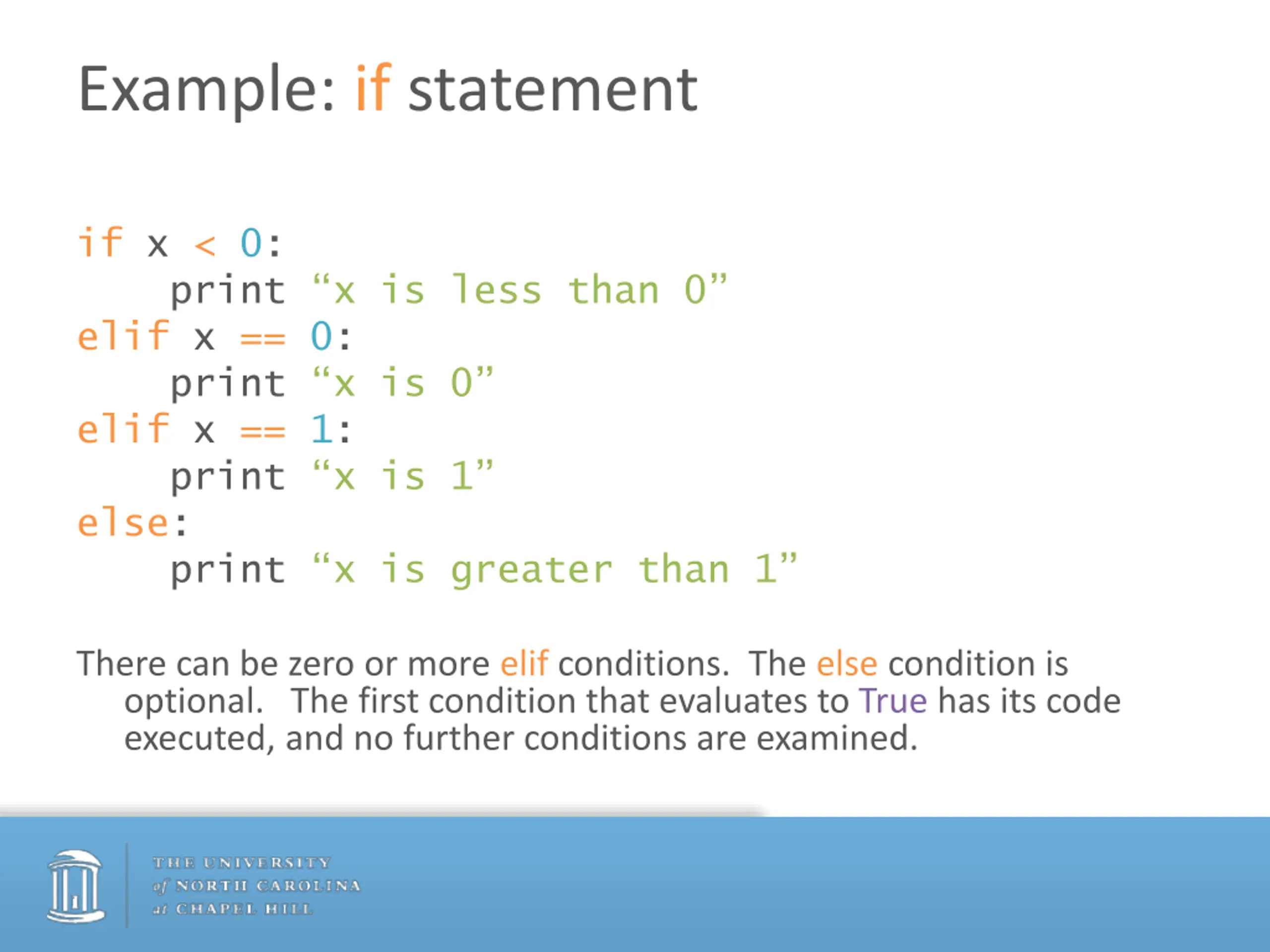 Example: if statement

if x < 0:
    print “x is less than 0”
elif x == 0:
    print “x is 0”
elif x == 1:
    print “x is 1”
else:
    print “x is greater than 1”

There can be zero or more elif conditions. The else condition is optional. The first condition that evaluates to True has its code executed, and no further conditions are examined.

THE UNIVERSITY of NORTH CAROLINA at CHAPEL HILL